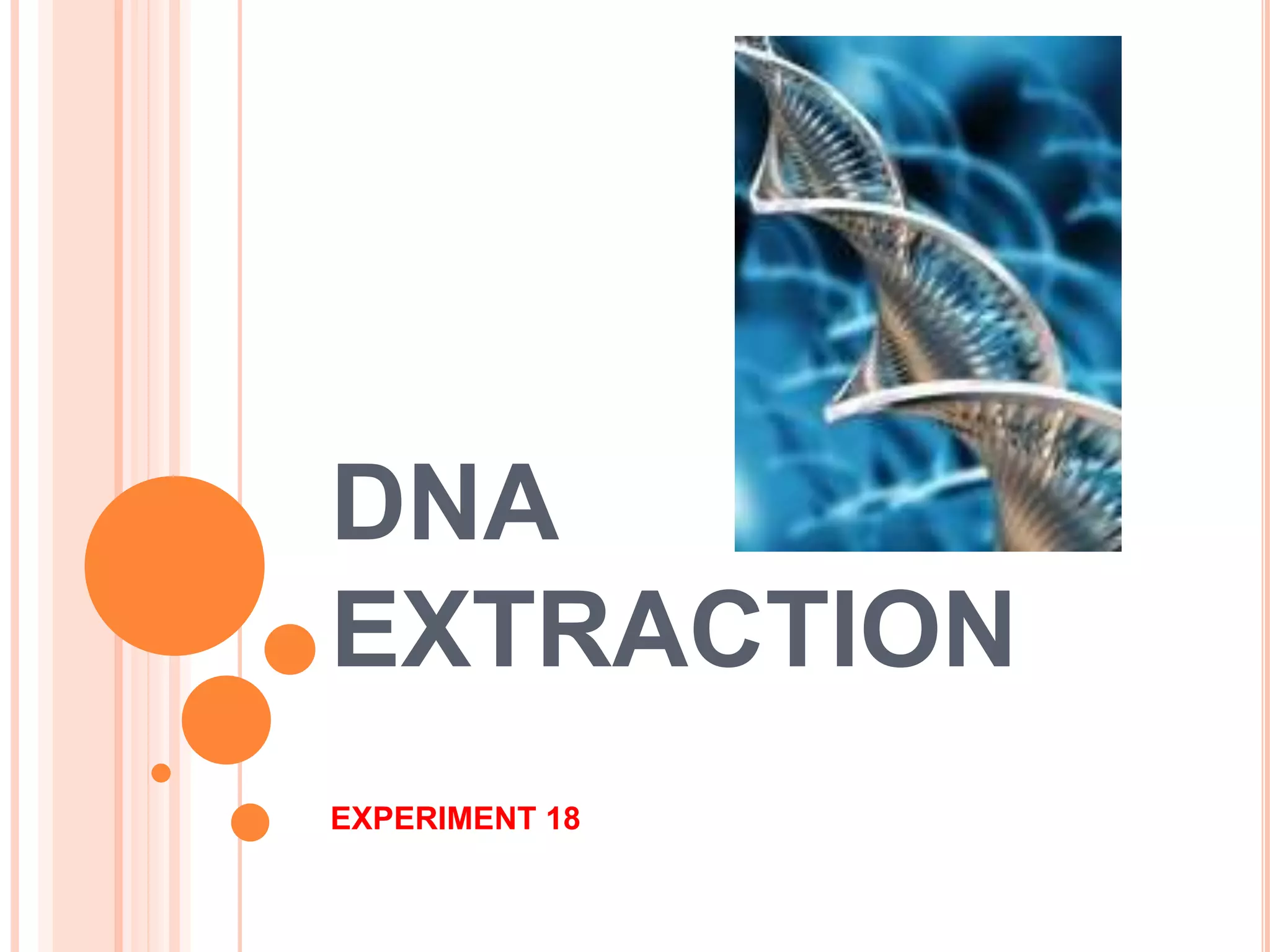 DNA EXTRACTION

EXPERIMENT 18